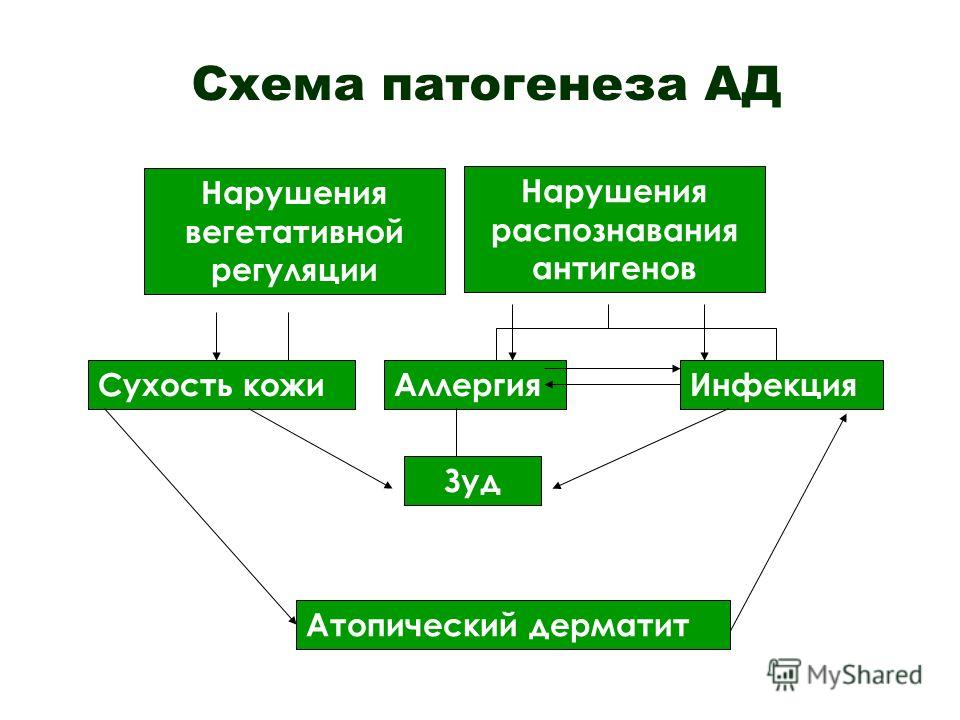 Схема патогенеза АД

Нарушения вегетативной регуляции

Нарушения распознавания антигенов

Сухость кожи

Аллергия

Инфекция

Зуд

Атопический дерматит

MyShared